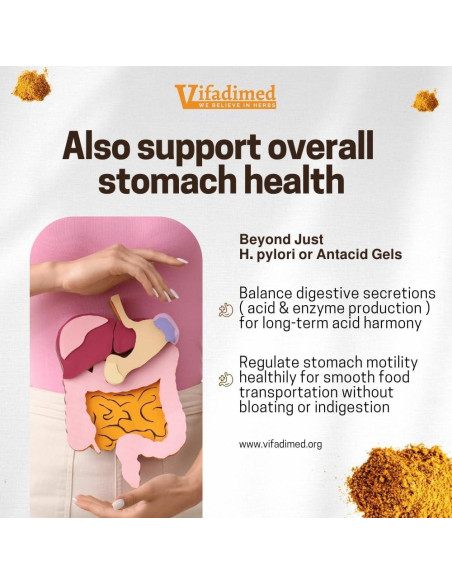 Vifadimed
WE BELIEVE IN HERBS

Also support overall stomach health

Beyond Just
H. pylori or Antacid Gels

Balance digestive secretions ( acid & enzyme production ) for long-term acid harmony

Regulate stomach motility healthily for smooth food transportation without bloating or indigestion

www.vifadimed.org